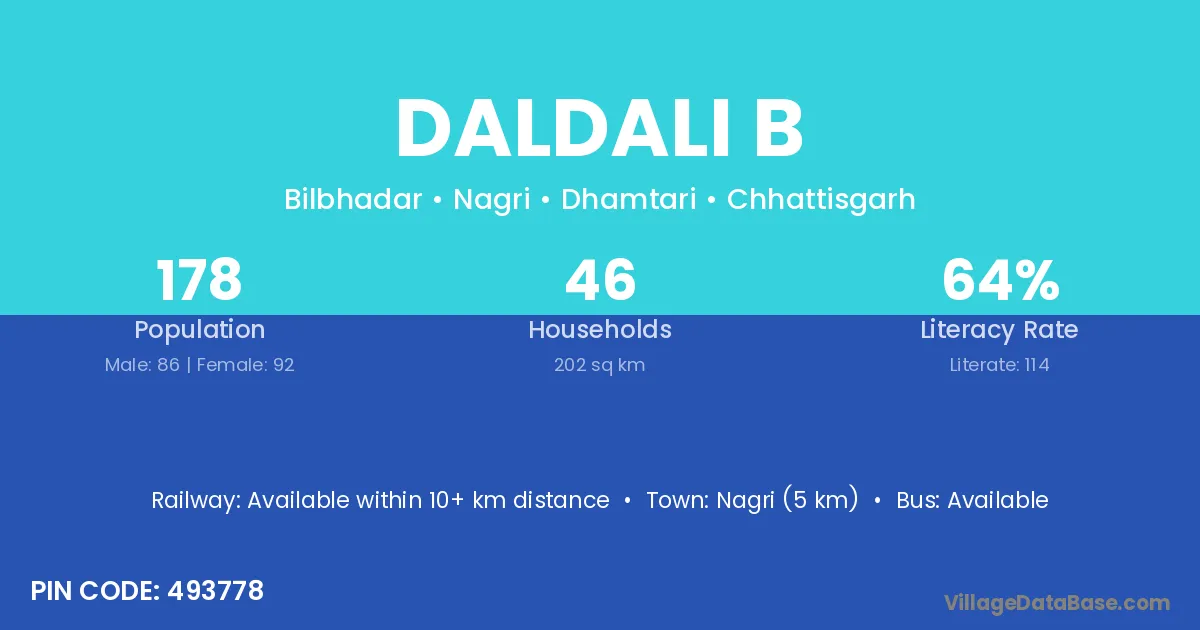 DALDALI B

Bilbhadar • Nagri • Dhamtari • Chhattisgarh

178
Population
Male: 86 | Female: 92

46
Households
202 sq km

64%
Literacy Rate
Literate: 114

Railway: Available within 10+ km distance • Town: Nagri (5 km) • Bus: Available

PIN CODE: 493778

VillageDataBase.com